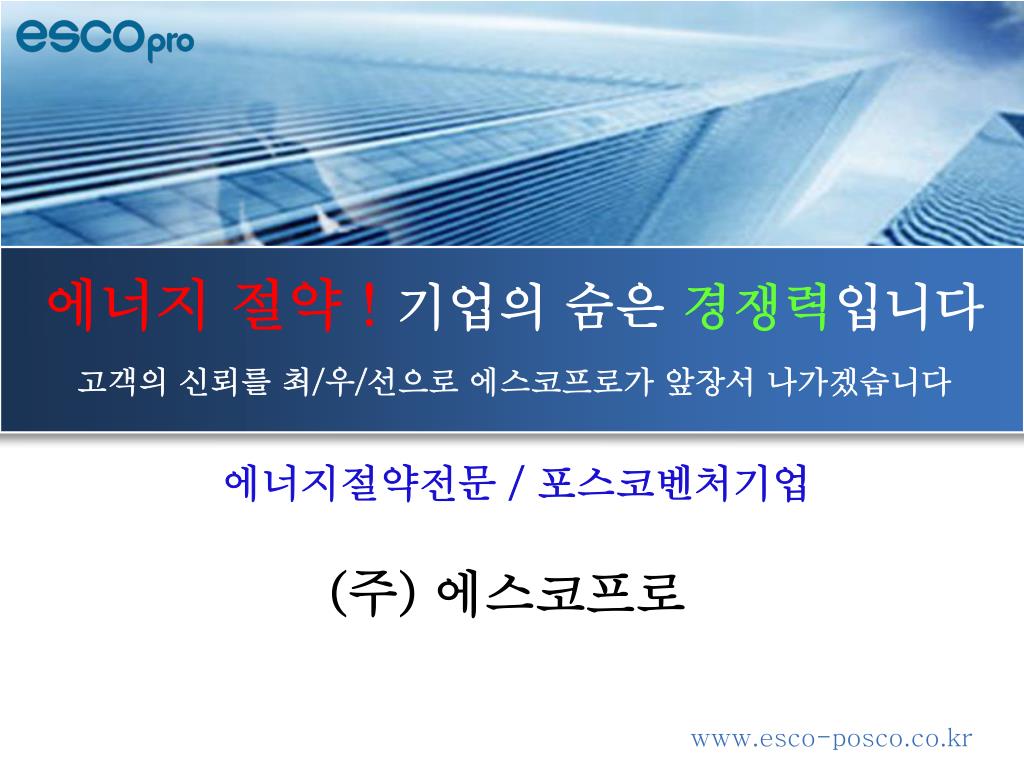 escopro

에너지 절약 ! 기업의 숨은 경쟁력입니다

고객의 신뢰를 최/우/선으로 에스코프로가 앞장서 나가겠습니다

에너지절약전문 / 포스코벤처기업

(주) 에스코프로

www.esco-posco.co.kr